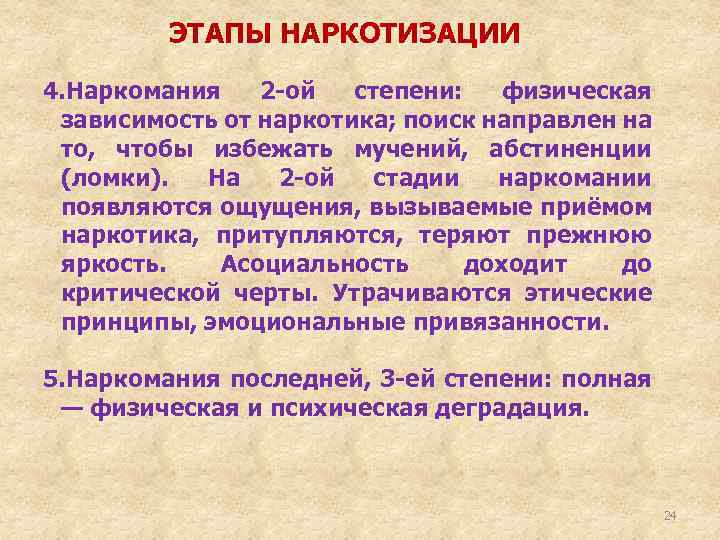 ЭТАПЫ НАРКОТИЗАЦИИ

4.Наркомания 2-ой степени: физическая зависимость от наркотика; поиск направлен на то, чтобы избежать мучений, абстиненции (ломки). На 2-ой стадии наркомании появляются ощущения, вызываемые приёмом наркотика, притупляются, теряют прежнюю яркость. Асоциальность доходит до критической черты. Утрачиваются этические принципы, эмоциональные привязанности.

5.Наркомания последней, 3-ей степени: полная — физическая и психическая деградация.

24